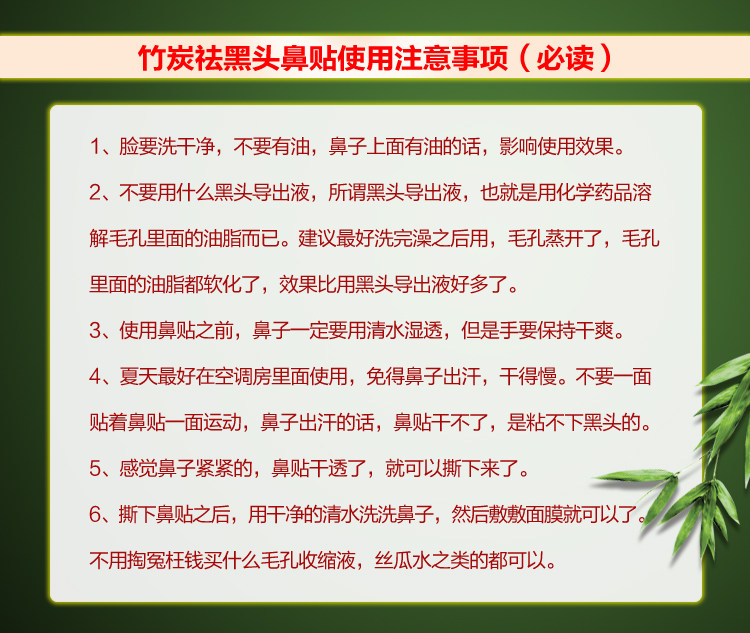 竹炭祛黑头鼻贴使用注意事项（必读）

1、脸要洗干净，不要有油，鼻子上面有油的话，影响使用效果。

2、不要用什么黑头导出液，所谓黑头导出液，也就是用化学药品溶解毛孔里面的油脂而已。建议最好洗完澡之后用，毛孔蒸开了，毛孔里面的油脂都软化了，效果比用黑头导出液好多了。

3、使用鼻贴之前，鼻子一定要用清水湿透，但是手要保持干爽。

4、夏天最好在空调房里面使用，免得鼻子出汗，干得慢。不要一面贴着鼻贴一面运动，鼻子出汗的话，鼻贴干不了，是粘不下黑头的。

5、感觉鼻子紧紧的，鼻贴干透了，就可以撕下来了。

6、撕下鼻贴之后，用干净的清水洗洗鼻子，然后敷敷面膜就可以了。不用掏冤枉钱买什么毛孔收缩液，丝瓜水之类的都可以。